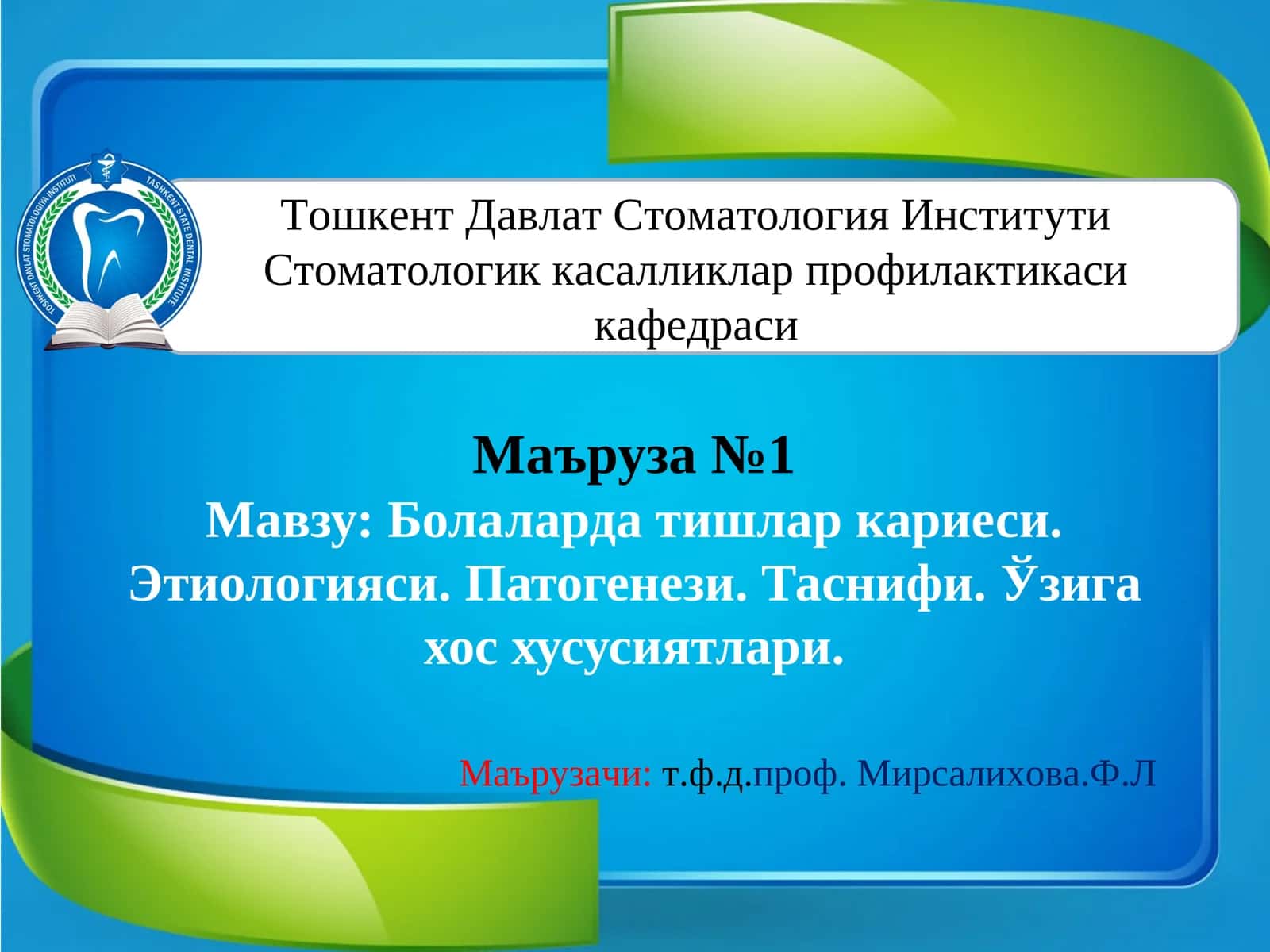 TOSHKENT DAVLAT STOMATOLOGIYA INSTITUTI TASHKENT STATE DENTAL INSTITUTE

Тошкент Давлат Стоматология Институти Стоматологик касалликлар профилактикаси кафедраси

Маъруза №1
Мавзу: Болаларда тишлар кариеси. Этиологияси. Патогенези. Таснифи. Ўзига хос хусусиятлари.

Маърузачи: т.ф.д.проф. Мирсалихова.Ф.Л